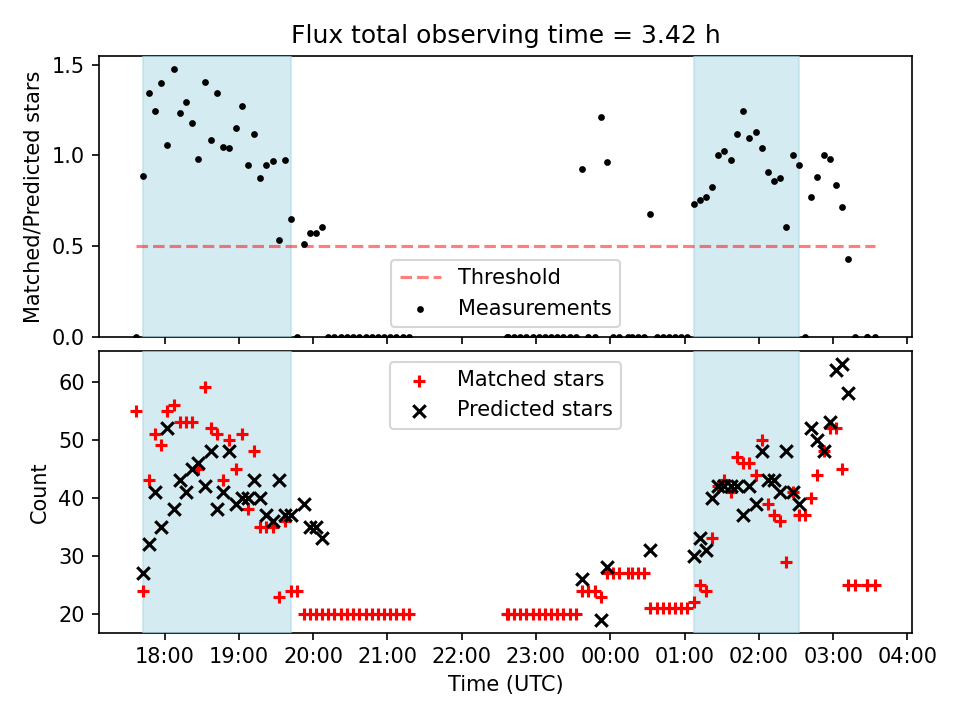 Flux total observing time = 3.42 h

Matched/Predicted stars

1.5
1.0
0.5
0.0

Threshold
Measurements

Matched stars
Predicted stars

Count

60
50
40
30
20

18:00 19:00 20:00 21:00 22:00 23:00 00:00 01:00 02:00 03:00 04:00

Time (UTC)